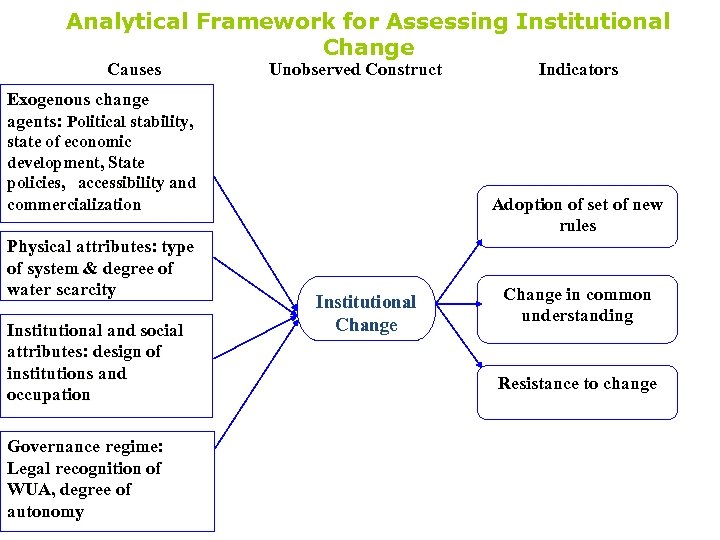 Analytical Framework for Assessing Institutional Change

Causes

Unobserved Construct

Indicators

Exogenous change agents: Political stability, state of economic development, State policies, accessibility and commercialization

Physical attributes: type of system & degree of water scarcity

Institutional and social attributes: design of institutions and occupation

Governance regime: Legal recognition of WUA, degree of autonomy

Institutional Change

Adoption of set of new rules

Change in common understanding

Resistance to change